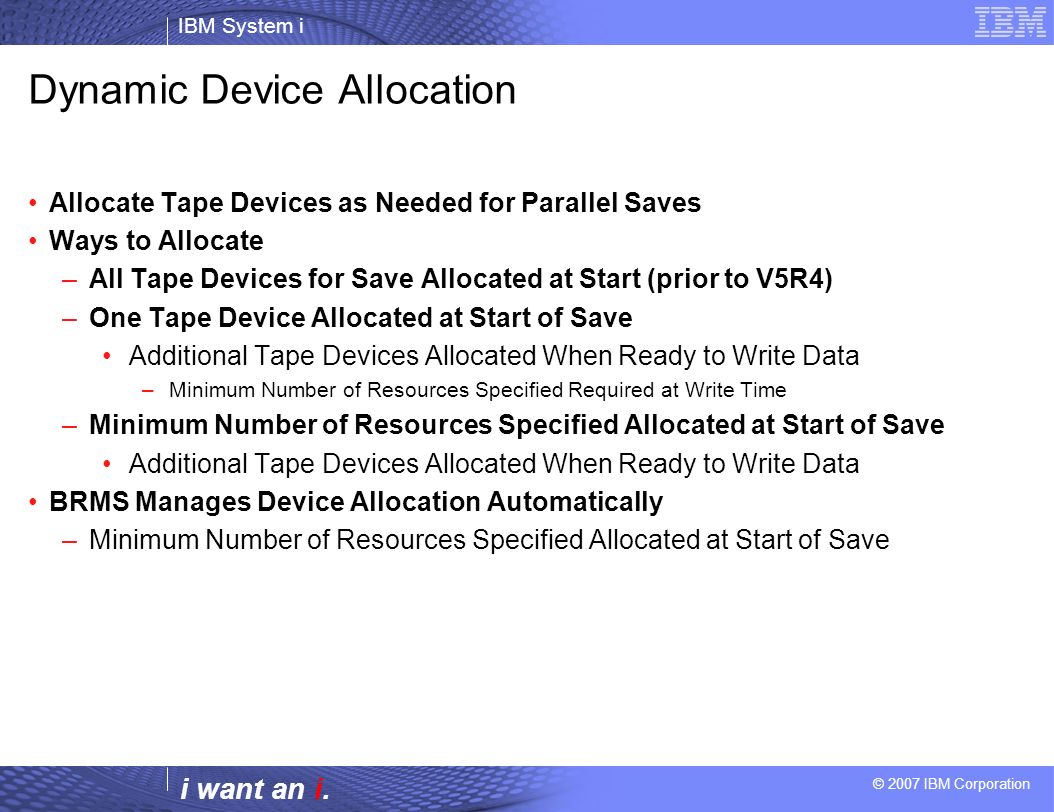 IBM System i

IBM

Dynamic Device Allocation

• Allocate Tape Devices as Needed for Parallel Saves
• Ways to Allocate
– All Tape Devices for Save Allocated at Start (prior to V5R4)
– One Tape Device Allocated at Start of Save
• Additional Tape Devices Allocated When Ready to Write Data
– Minimum Number of Resources Specified Required at Write Time
– Minimum Number of Resources Specified Allocated at Start of Save
• Additional Tape Devices Allocated When Ready to Write Data
• BRMS Manages Device Allocation Automatically
– Minimum Number of Resources Specified Allocated at Start of Save

i want an i.

© 2007 IBM Corporation